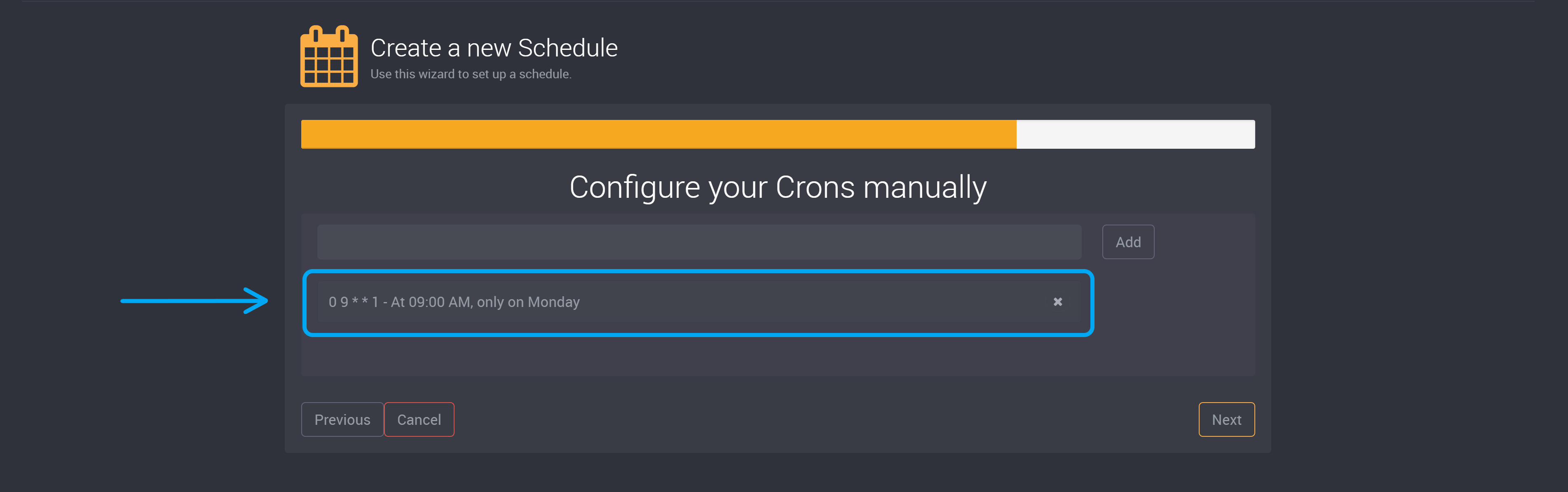 Create a new Schedule
Use this wizard to set up a schedule.

Configure your Crons manually

Add

0 9 * * 1 - At 09:00 AM, only on Monday ✖

Previous Cancel Next